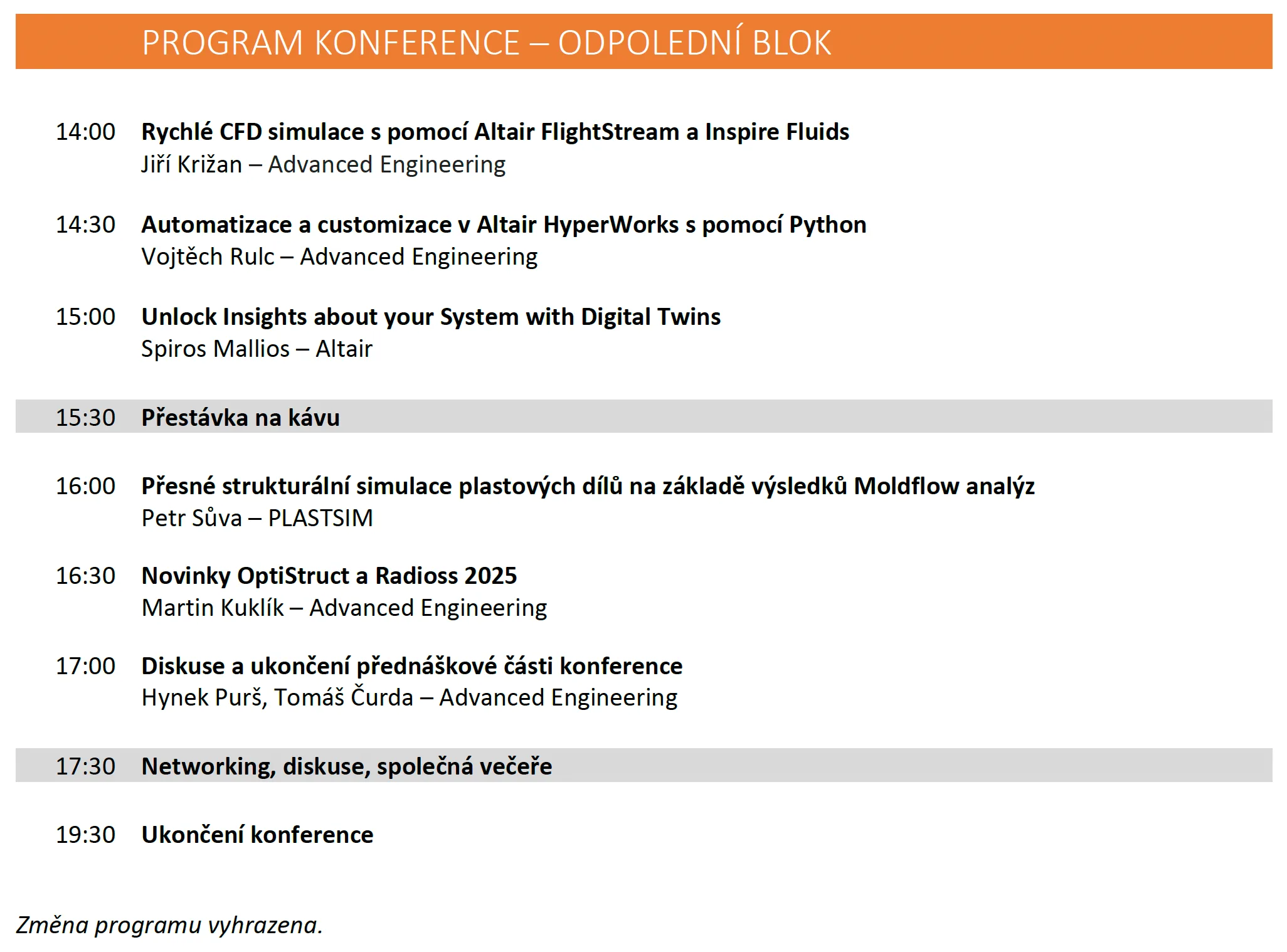 PROGRAM KONFERENCE – ODPOLEDNÍ BLOK

14:00 Rychlé CFD simulace s pomocí Altair FlightStream a Inspire Fluids
Jiří Križan – Advanced Engineering

14:30 Automatizace a customizace v Altair HyperWorks s pomocí Python
Vojtěch Rulc – Advanced Engineering

15:00 Unlock Insights about your System with Digital Twins
Spiros Mallios – Altair

15:30 Přestávka na kávu

16:00 Přesné strukturální simulace plastových dílů na základě výsledků Moldflow analýz
Petr Sůva – PLASTSIM

16:30 Novinky OptiStruct a Radioss 2025
Martin Kuklík – Advanced Engineering

17:00 Diskuse a ukončení přednáškové části konference
Hynek Purš, Tomáš Čurda – Advanced Engineering

17:30 Networking, diskuse, společná večeře

19:30 Ukončení konference

Změna programu vyhrazena.